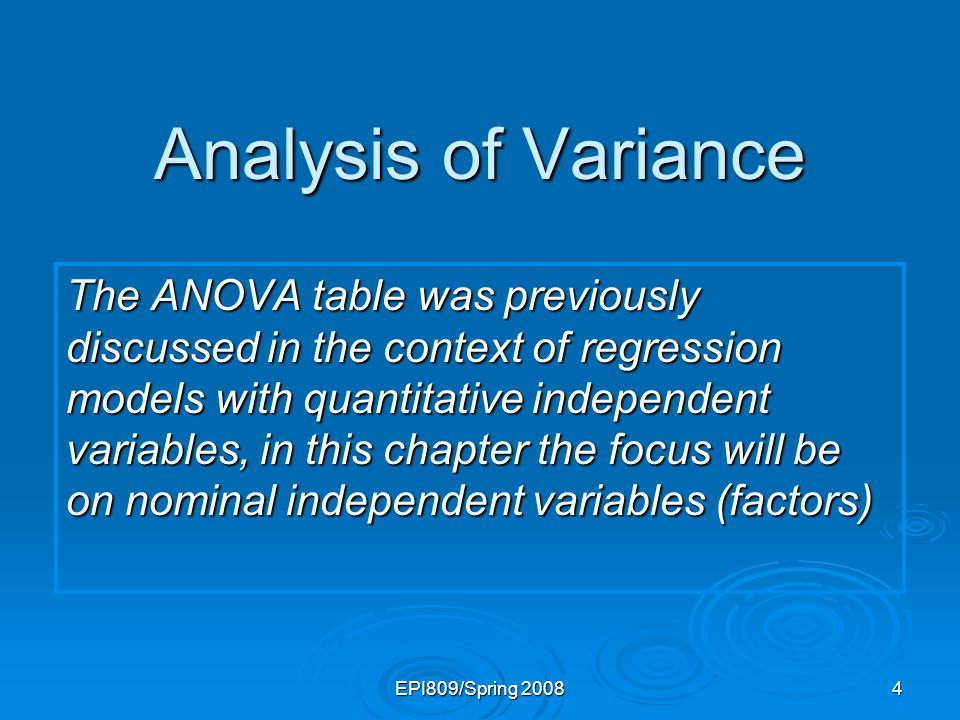 Analysis of Variance

The ANOVA table was previously discussed in the context of regression models with quantitative independent variables, in this chapter the focus will be on nominal independent variables (factors)

EPI809/Spring 2008

4